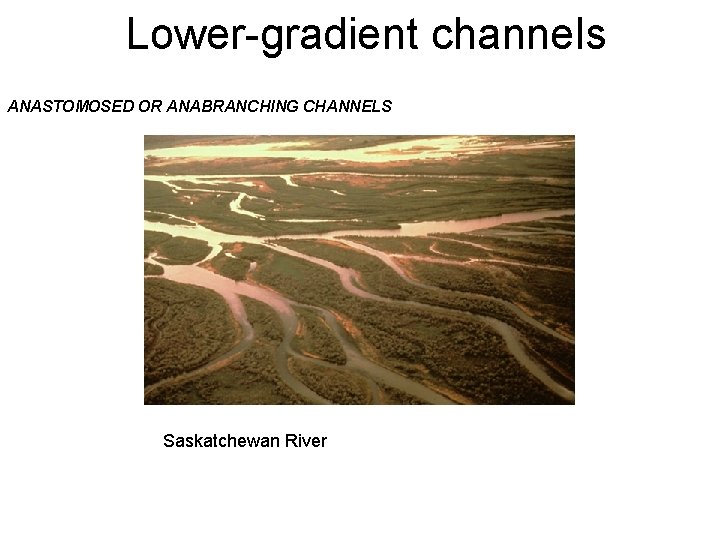 Lower-gradient channels

ANASTOMOSED OR ANABRANCHING CHANNELS

Saskatchewan River